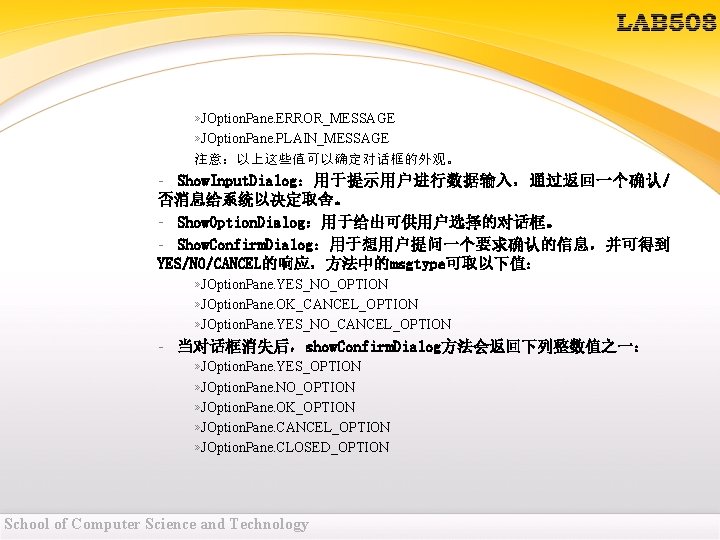 LAB508

»JOptionPane.ERROR_MESSAGE
»JOptionPane.PLAIN_MESSAGE
注意：以上这些值可以确定对话框的外观。

- ShowInputDialog：用于提示用户进行数据输入，通过返回一个确认/否消息给系统以决定取舍。
- ShowOptionDialog：用于给出可供用户选择的对话框。
- ShowConfirmDialog：用于想用户提问一个要求确认的信息，并可得到YES/NO/CANCEL的响应，方法中的msgtype可取以下值：

»JOptionPane.YES_NO_OPTION
»JOptionPane.OK_CANCEL_OPTION
»JOptionPane.YES_NO_CANCEL_OPTION

- 当对话框消失后，showConfirmDialog方法会返回下列整数值之一：

»JOptionPane.YES_OPTION
»JOptionPane.NO_OPTION
»JOptionPane.OK_OPTION
»JOptionPane.CANCEL_OPTION
»JOptionPane.CLOSED_OPTION

School of Computer Science and Technology